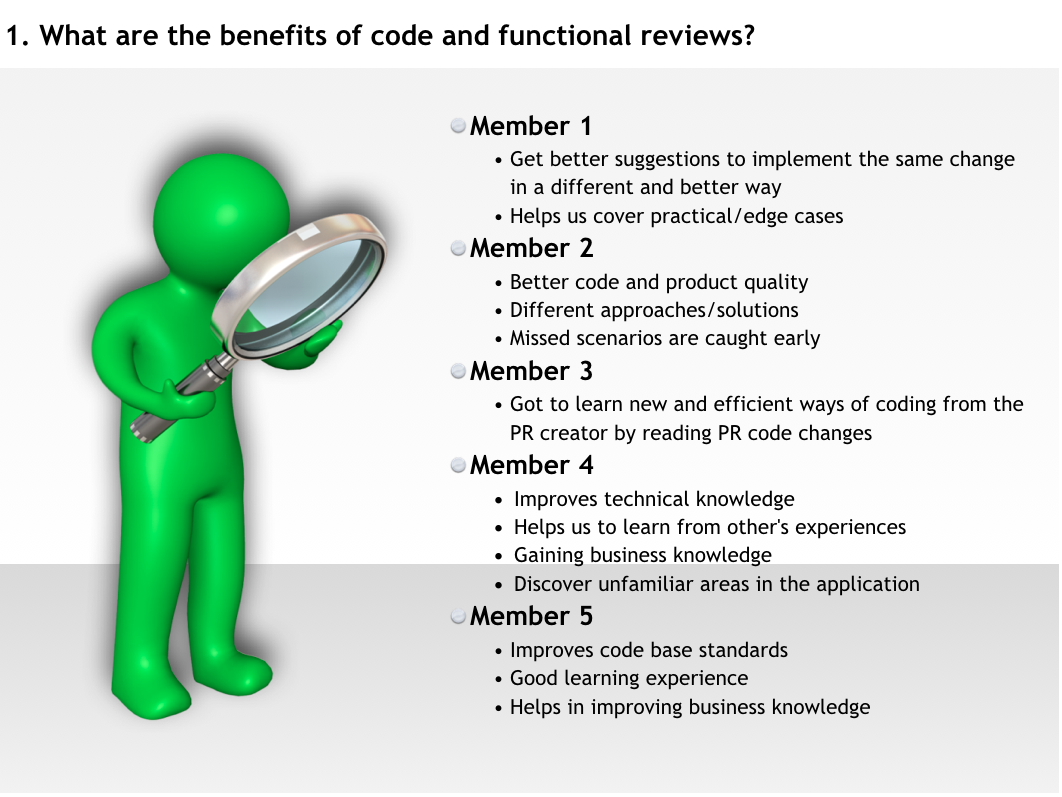 1. What are the benefits of code and functional reviews?

Member 1
• Get better suggestions to implement the same change in a different and better way
• Helps us cover practical/edge cases

Member 2
• Better code and product quality
• Different approaches/solutions
• Missed scenarios are caught early

Member 3
• Got to learn new and efficient ways of coding from the PR creator by reading PR code changes

Member 4
• Improves technical knowledge
• Helps us to learn from other's experiences
• Gaining business knowledge
• Discover unfamiliar areas in the application

Member 5
• Improves code base standards
• Good learning experience
• Helps in improving business knowledge